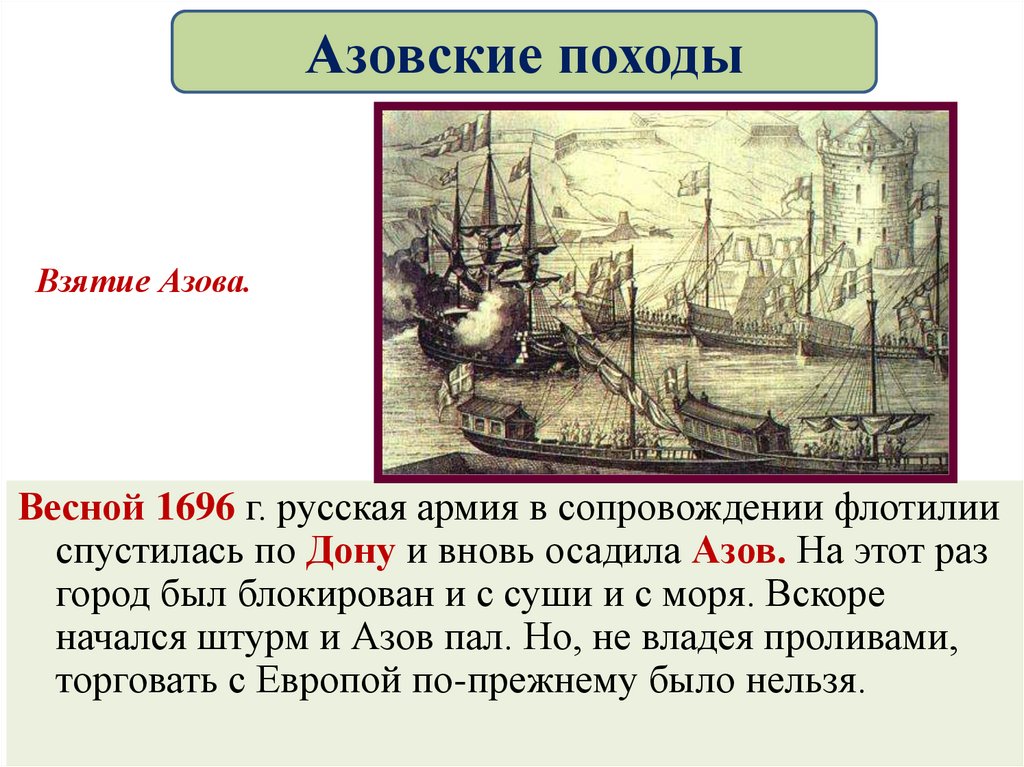 Азовские походы

Взятие Азова.

Весной 1696 г. русская армия в сопровождении флотилии спустилась по Дону и вновь осадила Азов. На этот раз город был блокирован и с суши и с моря. Вскоре начался штурм и Азов пал. Но, не владея проливами, торговать с Европой по-прежнему было нельзя.